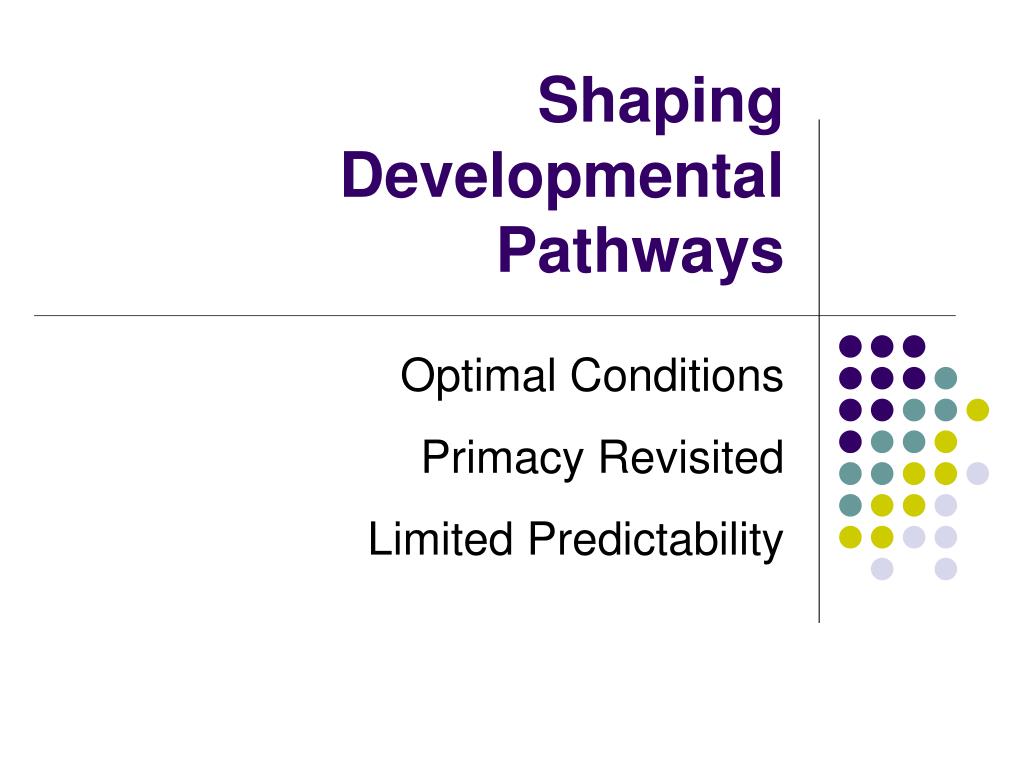 Shaping Developmental Pathways

Optimal Conditions

Primacy Revisited

Limited Predictability